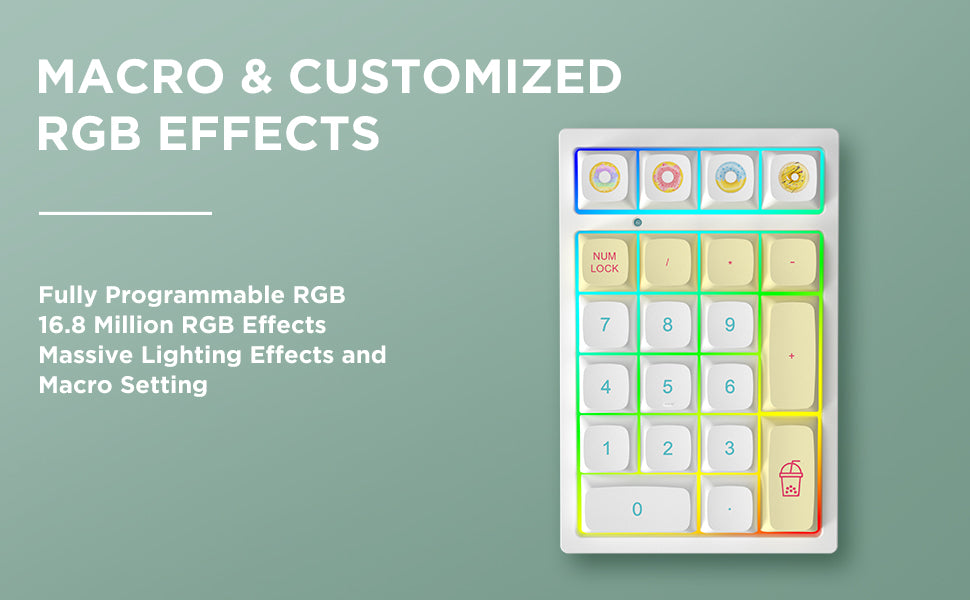 MACRO & CUSTOMIZED RGB EFFECTS

Fully Programmable RGB
16.8 Million RGB Effects
Massive Lighting Effects and Macro Setting

NUM LOCK
/
*
-
7
8
9
+
4
5
6
1
2
3
0
.